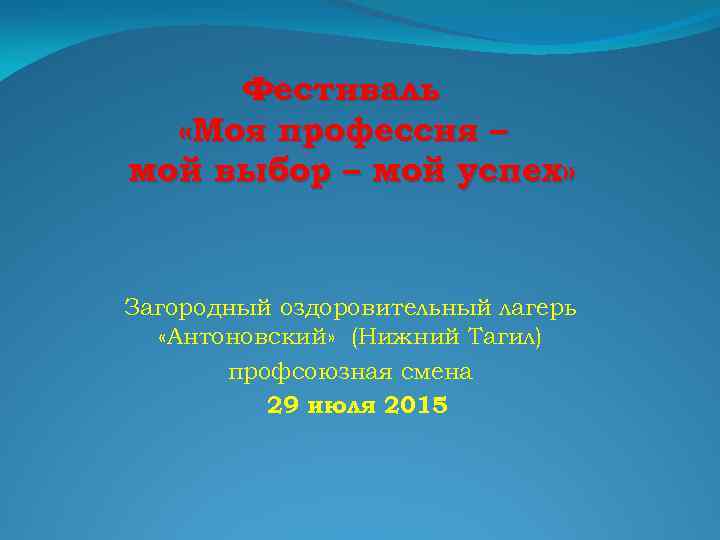 Фестиваль
«Моя профессия –
мой выбор – мой успех»

Загородный оздоровительный лагерь «Антоновский» (Нижний Тагил)

профсоюзная смена

29 июля 2015